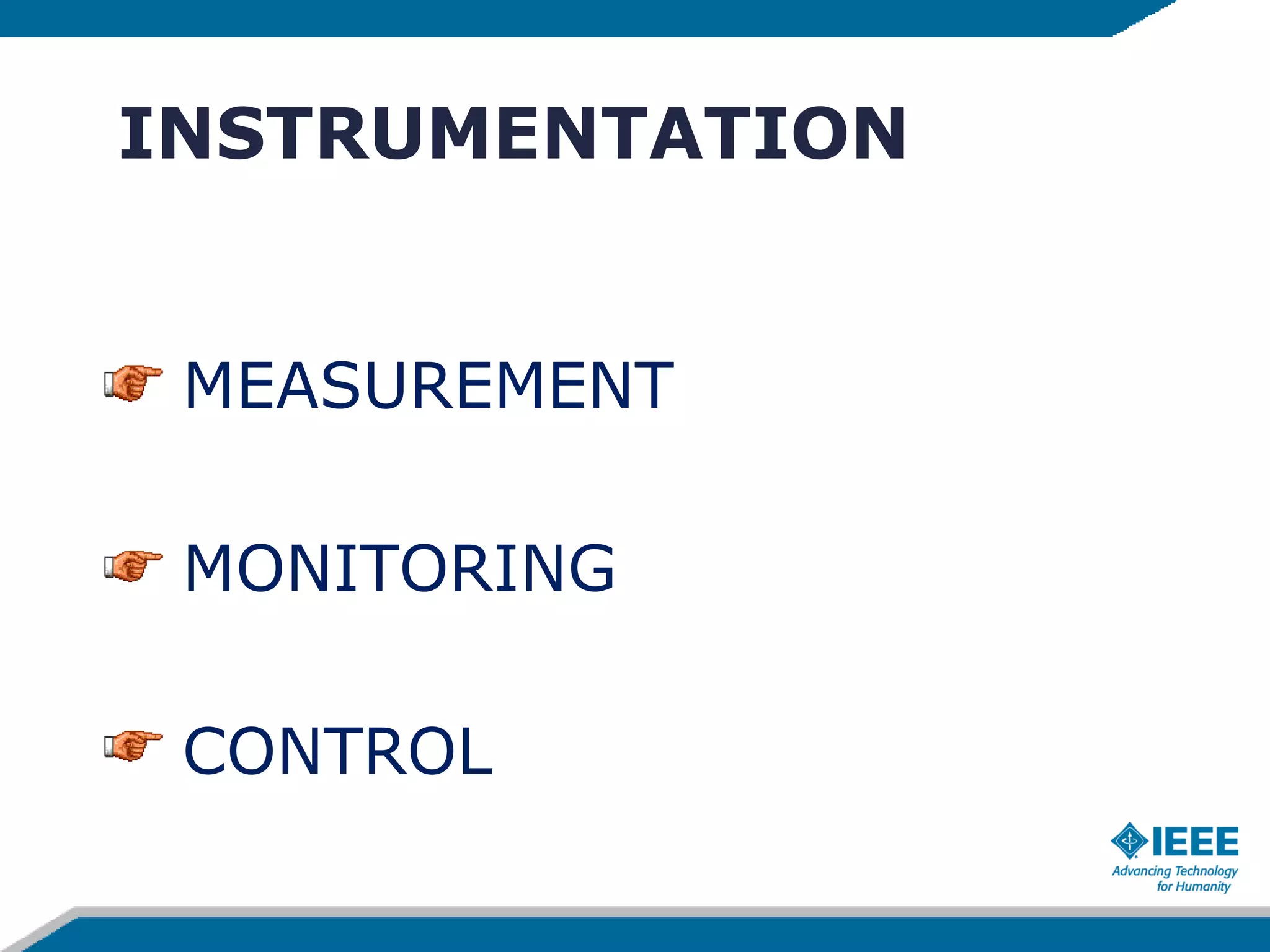 INSTRUMENTATION

MEASUREMENT

MONITORING

CONTROL

IEEE
Advancing Technology for Humanity